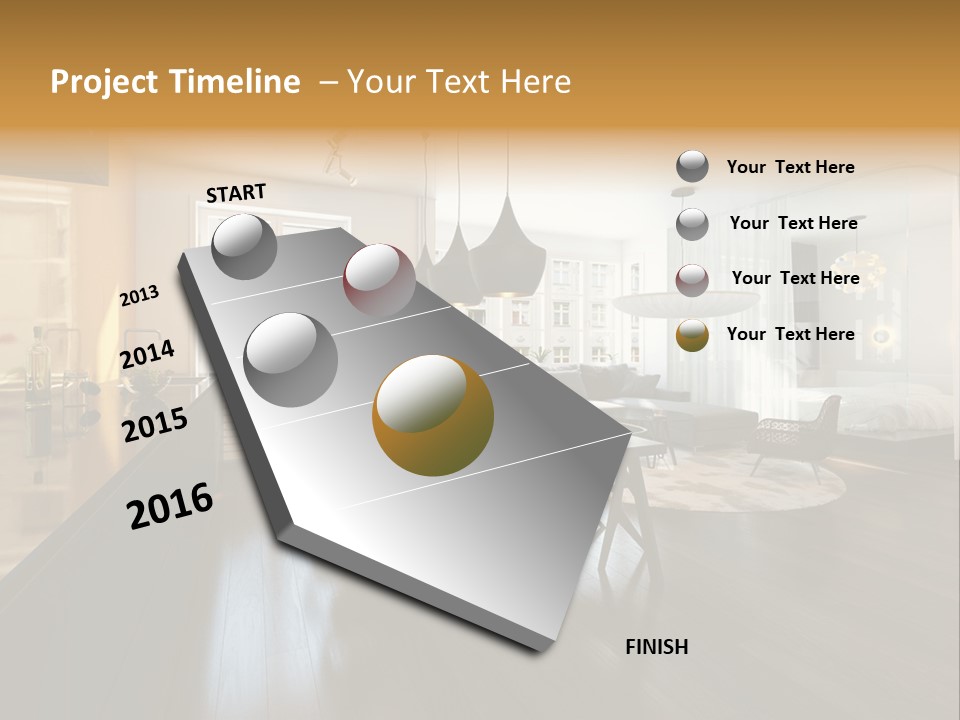 Project Timeline – Your Text Here

START

2013

2014

2015

2016

FINISH

Your Text Here

Your Text Here

Your Text Here

Your Text Here